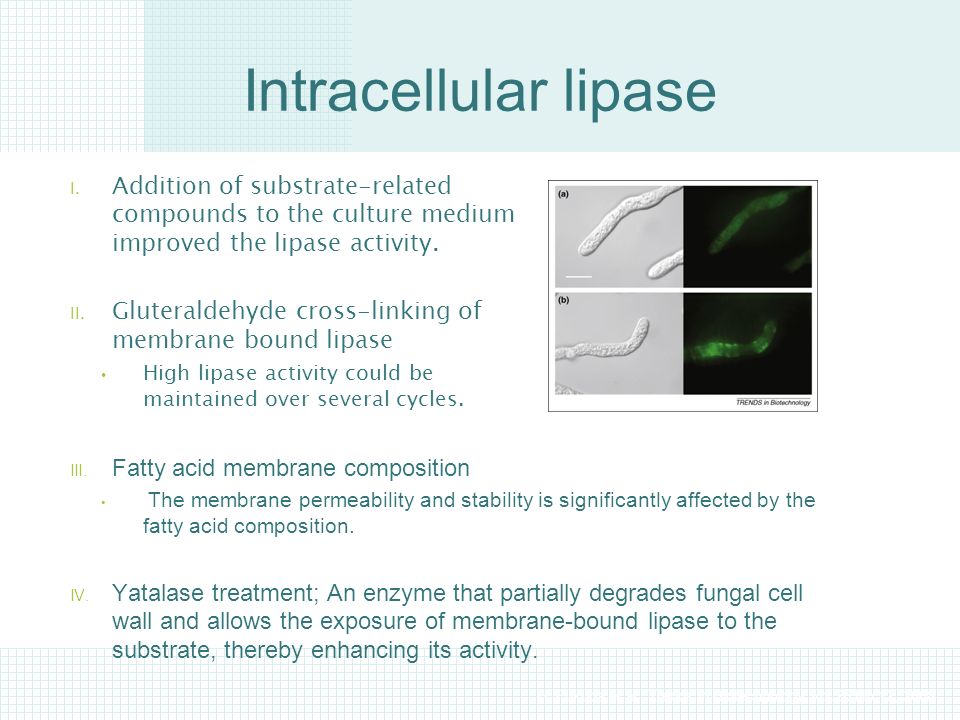 Intracellular lipase

I. Addition of substrate-related compounds to the culture medium improved the lipase activity.

II. Gluteraldehyde cross-linking of membrane bound lipase

• High lipase activity could be maintained over several cycles.

(a)

(b)

TRENDS in Biotechnology

III. Fatty acid membrane composition

• The membrane permeability and stability is significantly affected by the fatty acid composition.

IV. Yatalase treatment; An enzyme that partially degrades fungal cell wall and allows the exposure of membrane-bound lipase to the substrate, thereby enhancing its activity.